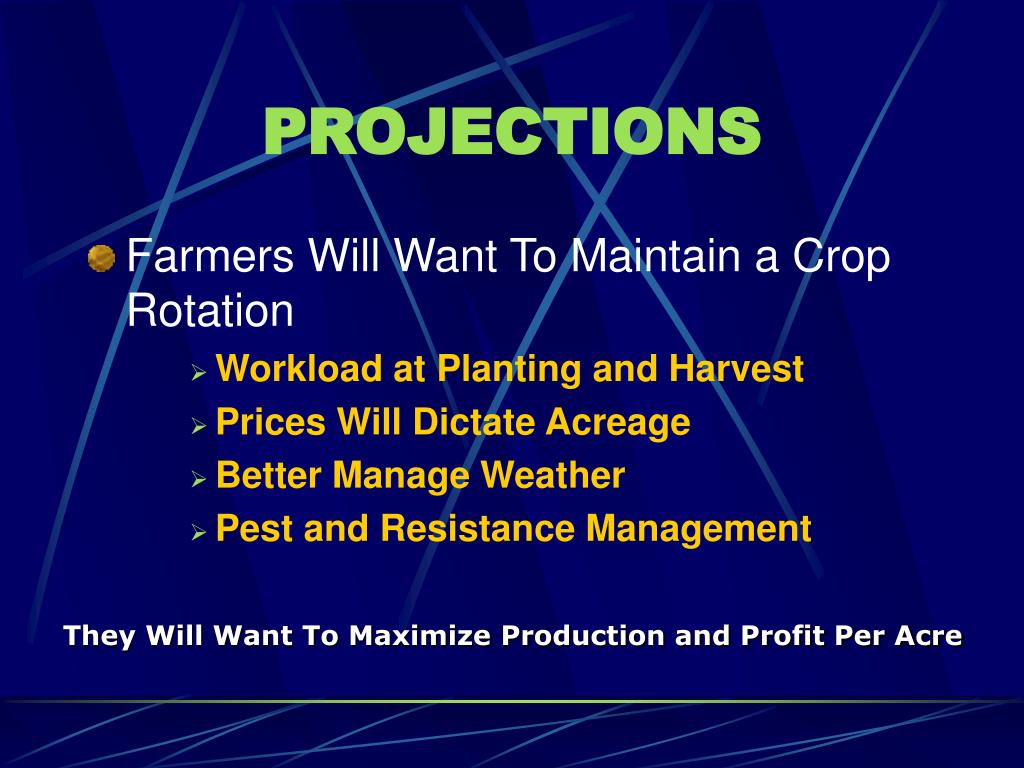 PROJECTIONS

Farmers Will Want To Maintain a Crop Rotation

Workload at Planting and Harvest
Prices Will Dictate Acreage
Better Manage Weather
Pest and Resistance Management

They Will Want To Maximize Production and Profit Per Acre